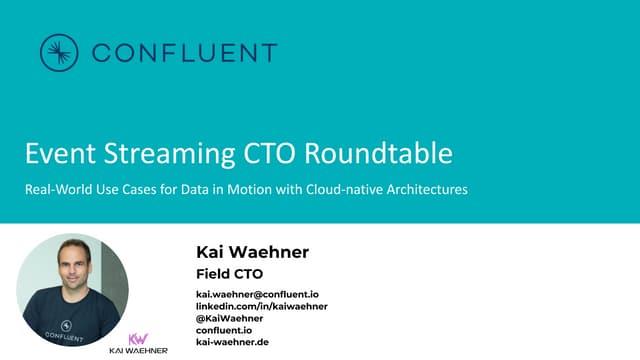 CONFLUENT

Event Streaming CTO Roundtable

Real-World Use Cases for Data in Motion with Cloud-native Architectures

CONFLUENT

KW
KAI WAEHNER

Kai Waehner

Field CTO

kai.waehner@confluent.io
linkedin.com/in/kaiwaehner
@KaiWaehner
confluent.io
kai-waehner.de